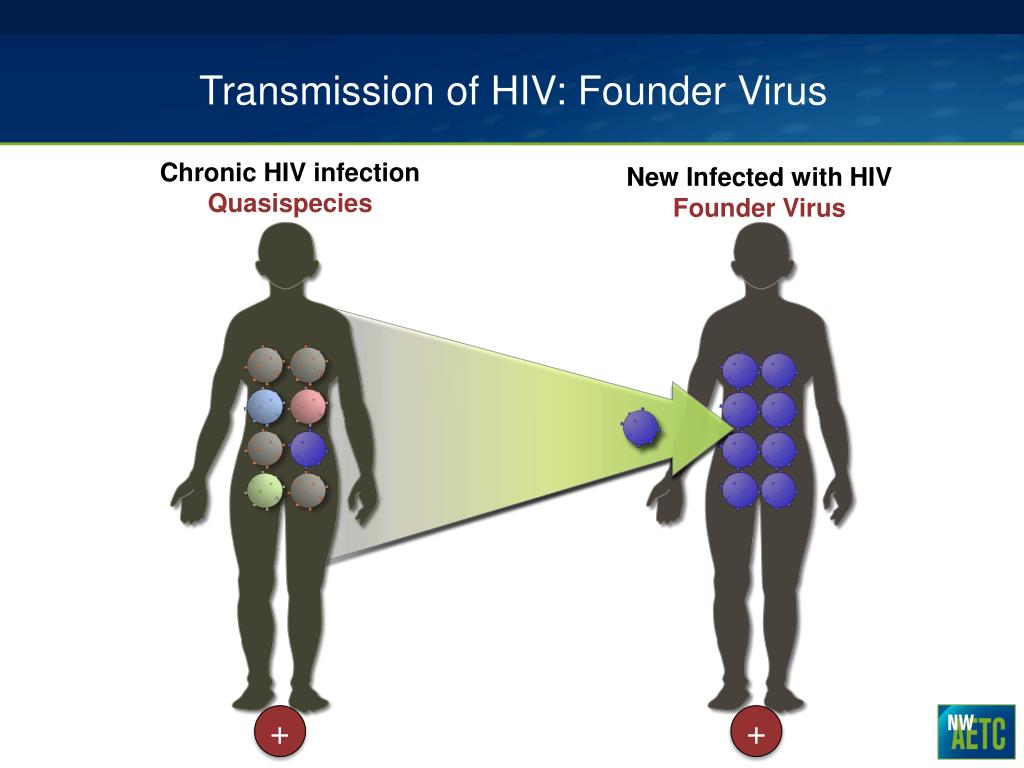 Transmission of HIV: Founder Virus

Chronic HIV infection
Quasispecies

New Infected with HIV
Founder Virus

+

+

NW AETC